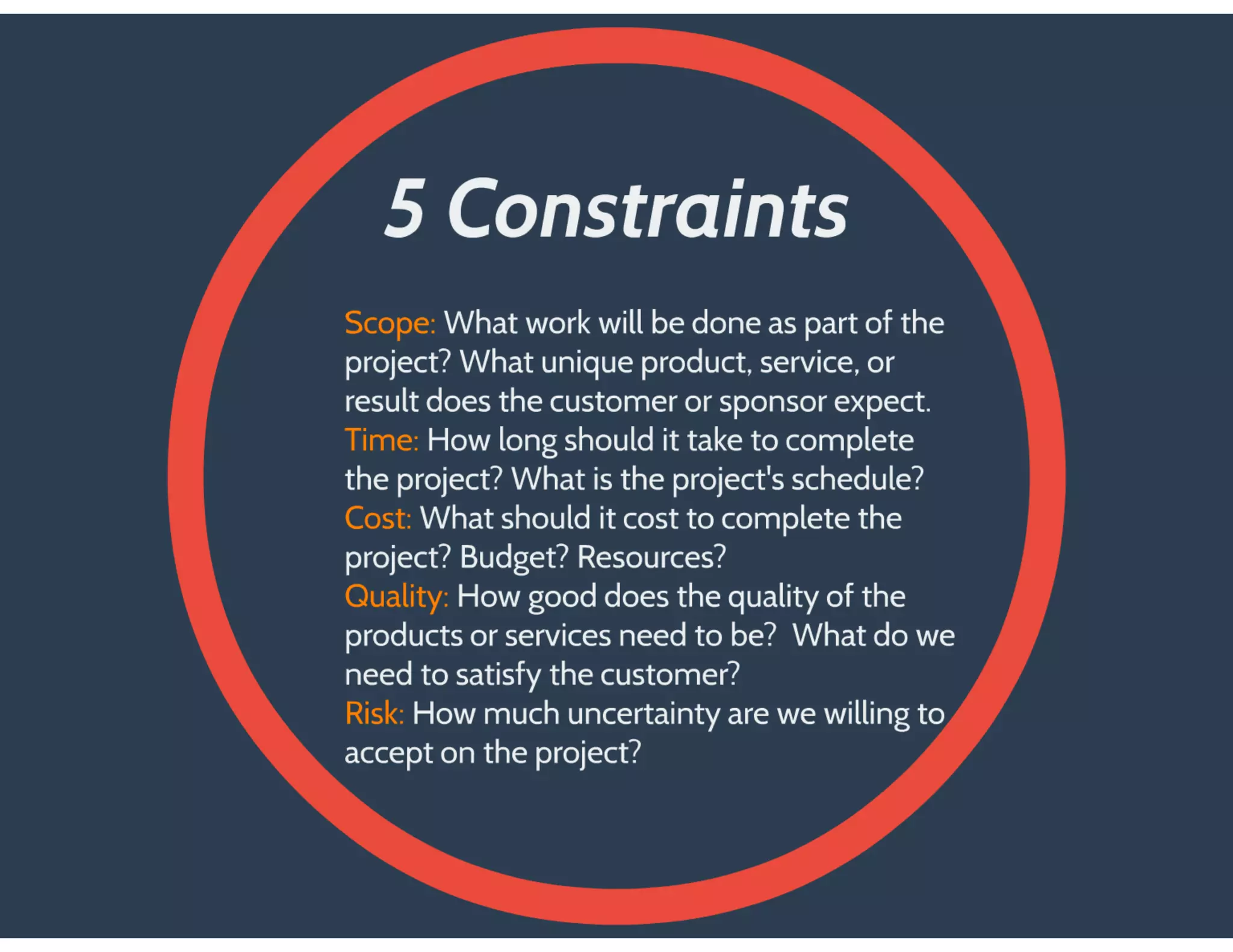 5 Constraints

Scope: What work will be done as part of the project? What unique product, service, or result does the customer or sponsor expect.
Time: How long should it take to complete the project? What is the project's schedule?
Cost: What should it cost to complete the project? Budget? Resources?
Quality: How good does the quality of the products or services need to be? What do we need to satisfy the customer?
Risk: How much uncertainty are we willing to accept on the project?